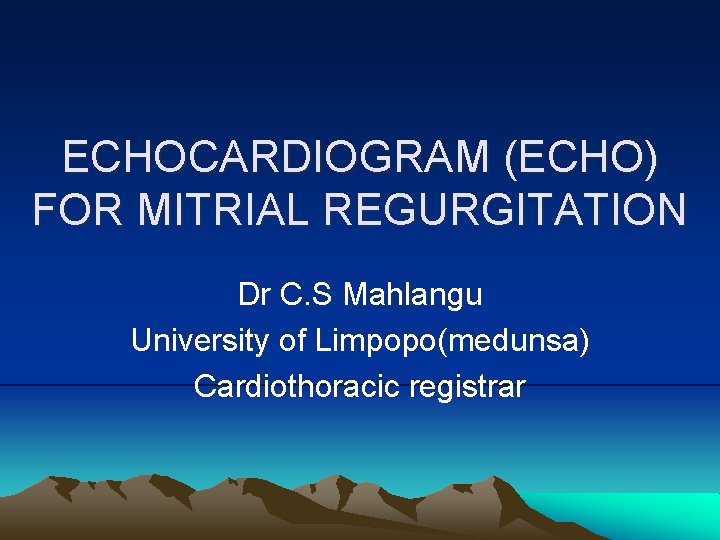 ECHOCARDIOGRAM (ECHO) FOR MITRIAL REGURGITATION

Dr C.S Mahlangu
University of Limpopo(medunsa)
Cardiothoracic registrar